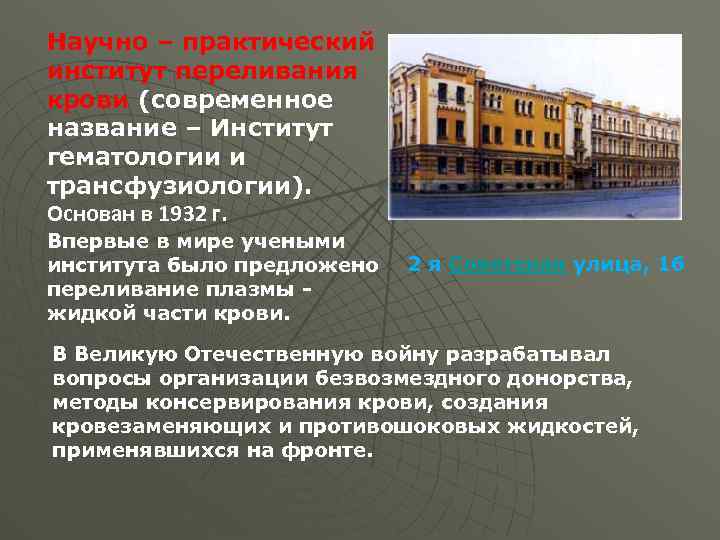 Научно – практический институт переливания крови (современное название – Институт гематологии и трансфузиологии).

Основан в 1932 г.

Впервые в мире учеными института было предложено переливание плазмы - жидкой части крови.

2 я Советская улица, 16

В Великую Отечественную войну разрабатывал вопросы организации безвозмездного донорства, методы консервирования крови, создания кровезаменяющих и противошоковых жидкостей, применявшихся на фронте.